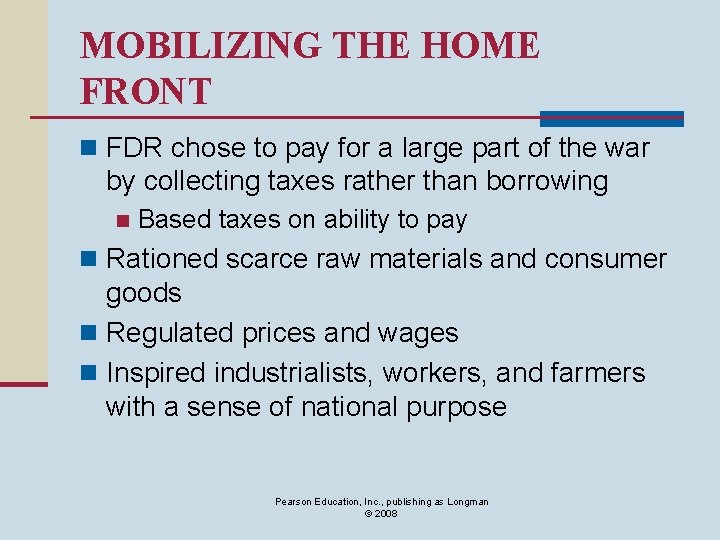 MOBILIZING THE HOME FRONT

FDR chose to pay for a large part of the war by collecting taxes rather than borrowing

Based taxes on ability to pay

Rationed scarce raw materials and consumer goods

Regulated prices and wages

Inspired industrialists, workers, and farmers with a sense of national purpose

Pearson Education, Inc., publishing as Longman
© 2008